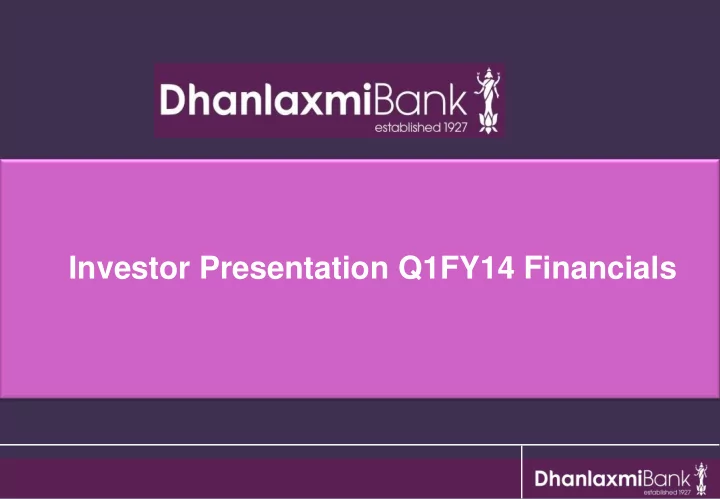 DhanlaxmiBank
established 1927

Investor Presentation Q1FY14 Financials

DhanlaxmiBank
established 1927